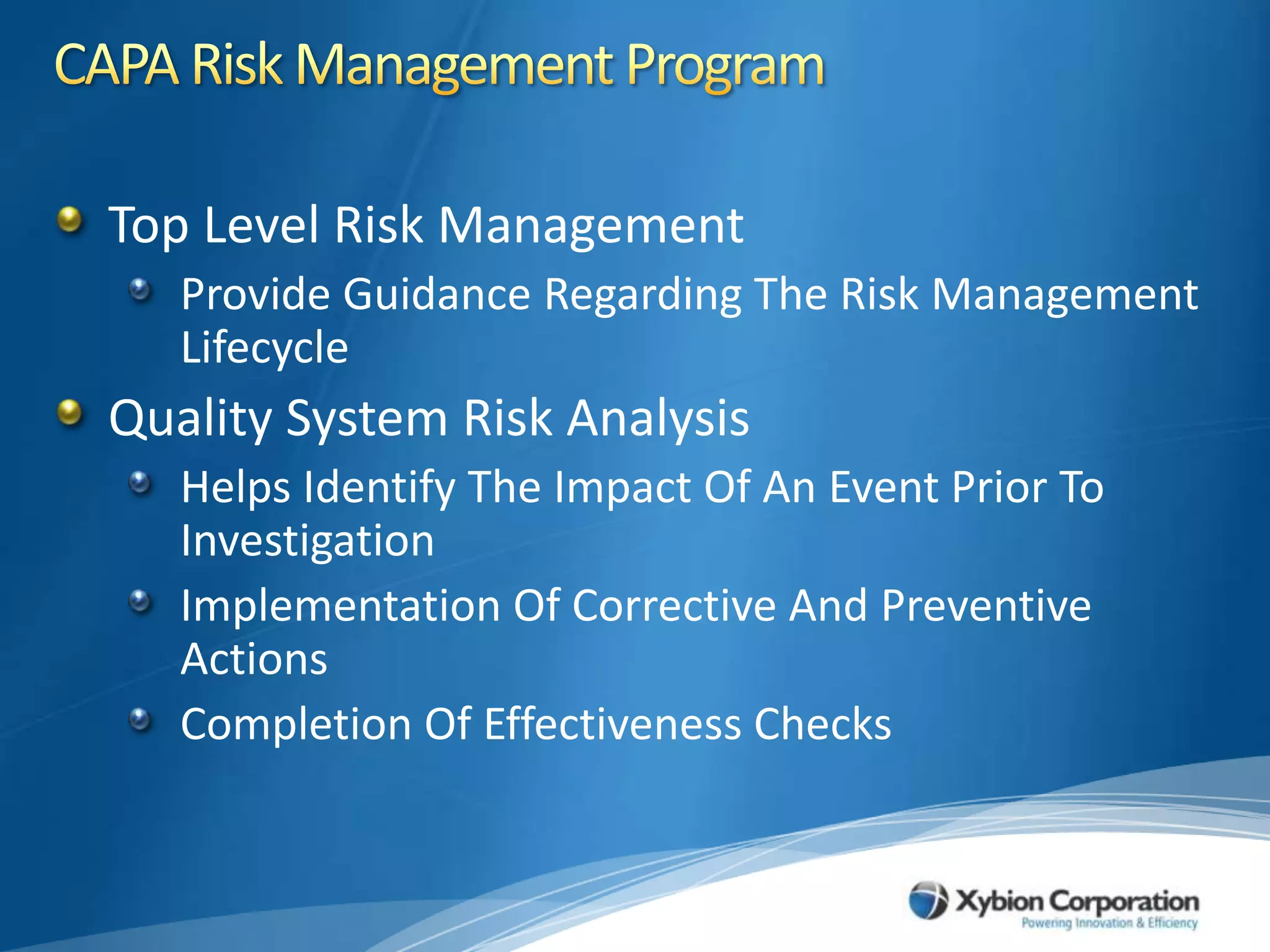 CAPA Risk Management Program

Top Level Risk Management

Provide Guidance Regarding The Risk Management Lifecycle

Quality System Risk Analysis

Helps Identify The Impact Of An Event Prior To Investigation

Implementation Of Corrective And Preventive Actions

Completion Of Effectiveness Checks

Xybion Corporation
Powering Innovation & Efficiency